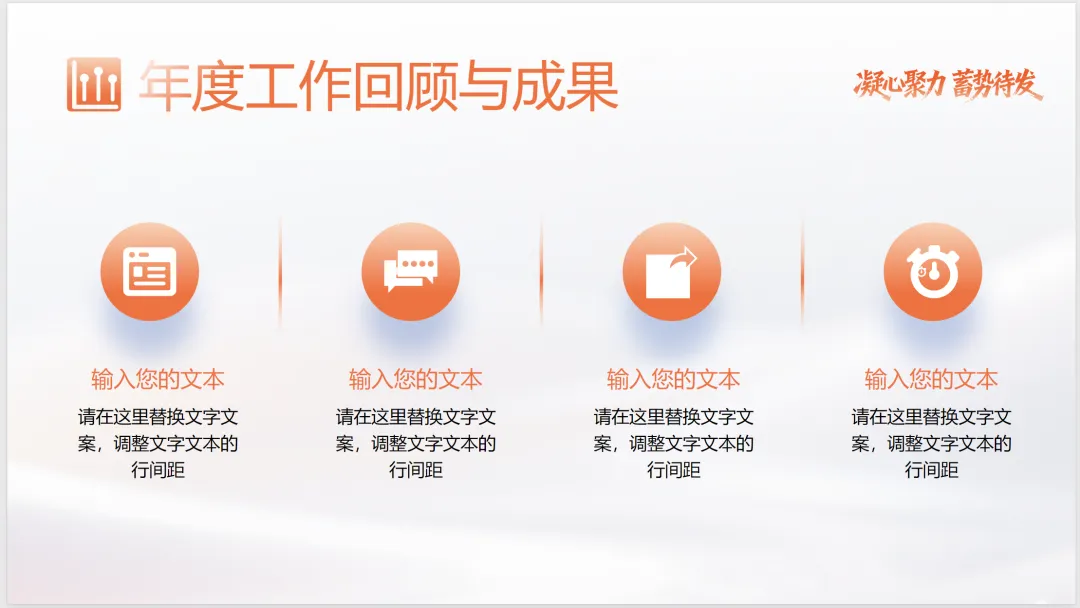 年度工作回顾与成果

凝心聚力 蓄势待发

输入您的文本

请在这里替换文字文案，调整文字文本的行间距

输入您的文本

请在这里替换文字文案，调整文字文本的行间距

输入您的文本

请在这里替换文字文案，调整文字文本的行间距

输入您的文本

请在这里替换文字文案，调整文字文本的行间距